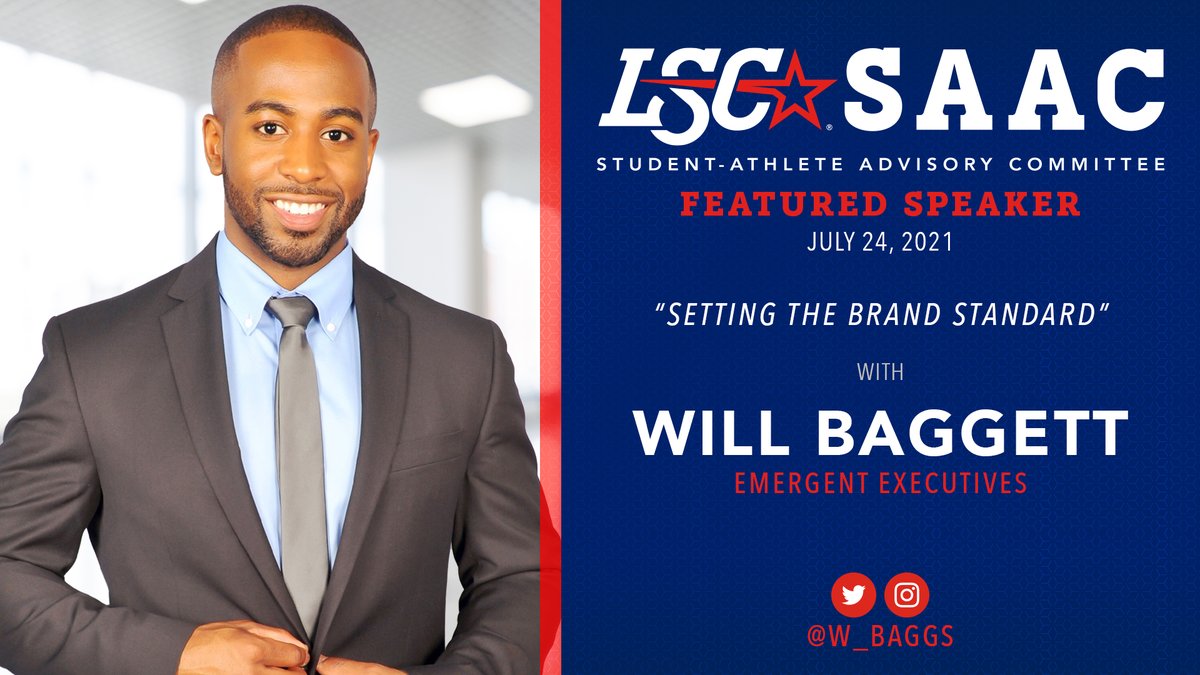 LSC SAAC
STUDENT-ATHLETE ADVISORY COMMITTEE
FEATURED SPEAKER
JULY 24, 2021

"SETTING THE BRAND STANDARD"

WITH

WILL BAGGETT
EMERGENT EXECUTIVES

@W_BAGGS